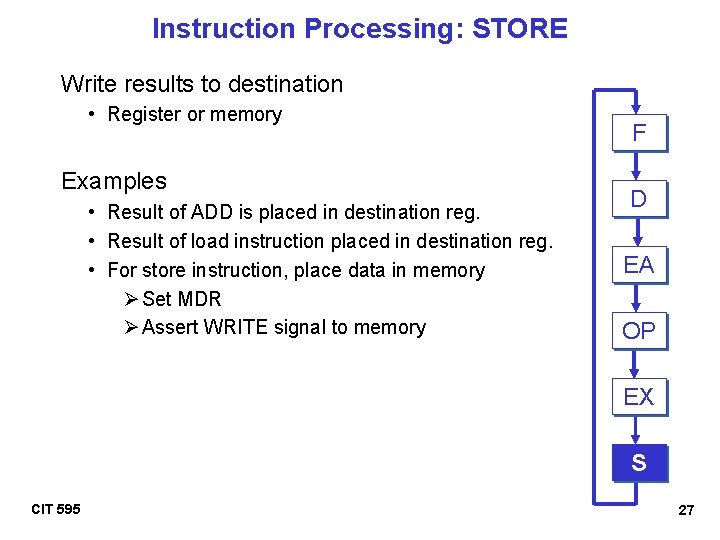 Instruction Processing: STORE

Write results to destination

• Register or memory

Examples

• Result of ADD is placed in destination reg.
• Result of load instruction placed in destination reg.
• For store instruction, place data in memory
➢ Set MDR
➢ Assert WRITE signal to memory

F

D

EA

OP

EX

S

CIT 595

27